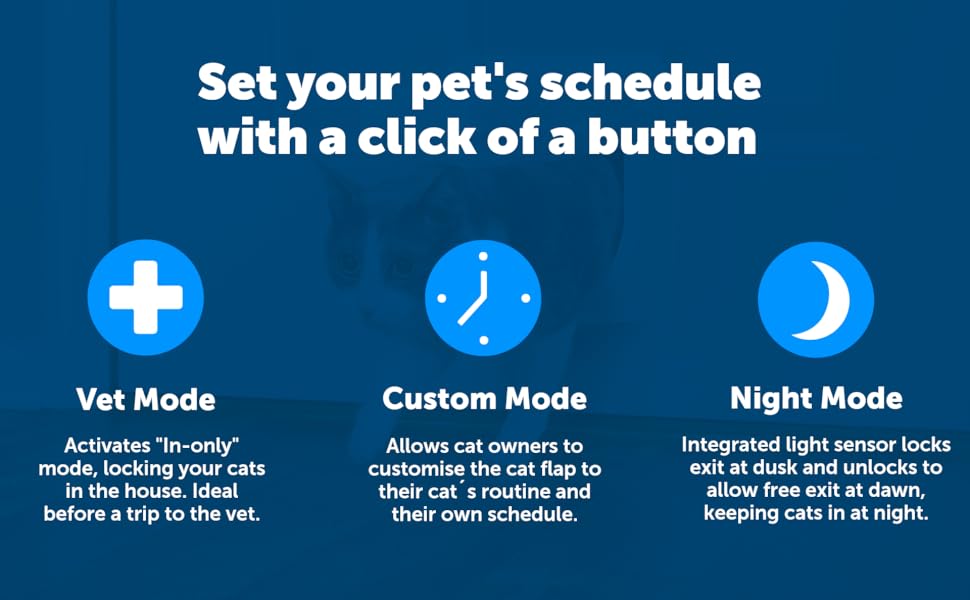 Set your pet's schedule with a click of a button

Vet Mode

Activates "In-only" mode, locking your cats in the house. Ideal before a trip to the vet.

Custom Mode

Allows cat owners to customise the cat flap to their cat´s routine and their own schedule.

Night Mode

Integrated light sensor locks exit at dusk and unlocks to allow free exit at dawn, keeping cats in at night.